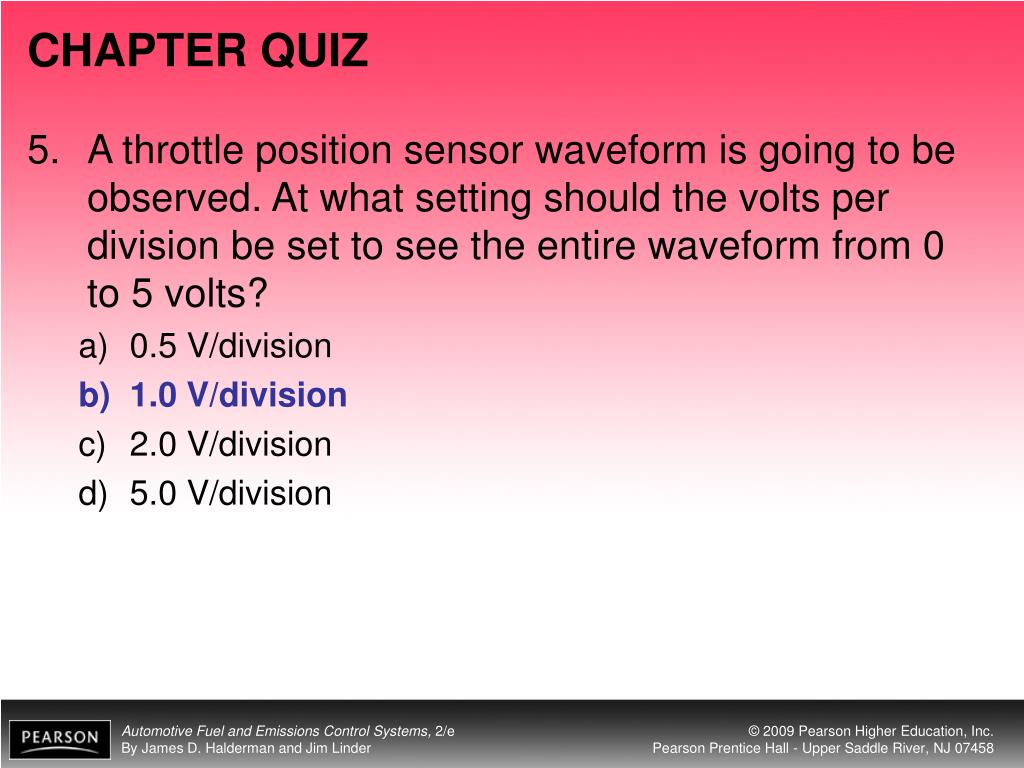 CHAPTER QUIZ

5. A throttle position sensor waveform is going to be observed. At what setting should the volts per division be set to see the entire waveform from 0 to 5 volts?

a) 0.5 V/division
b) 1.0 V/division
c) 2.0 V/division
d) 5.0 V/division

PEARSON

Automotive Fuel and Emissions Control Systems, 2/e
By James D. Halderman and Jim Linder

© 2009 Pearson Higher Education, Inc.
Pearson Prentice Hall - Upper Saddle River, NJ 07458